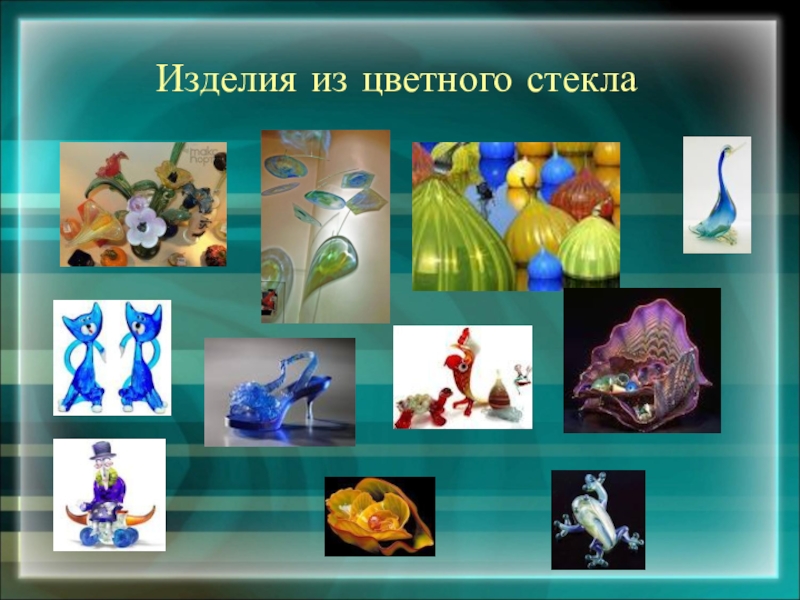 Изделия из цветного стекла